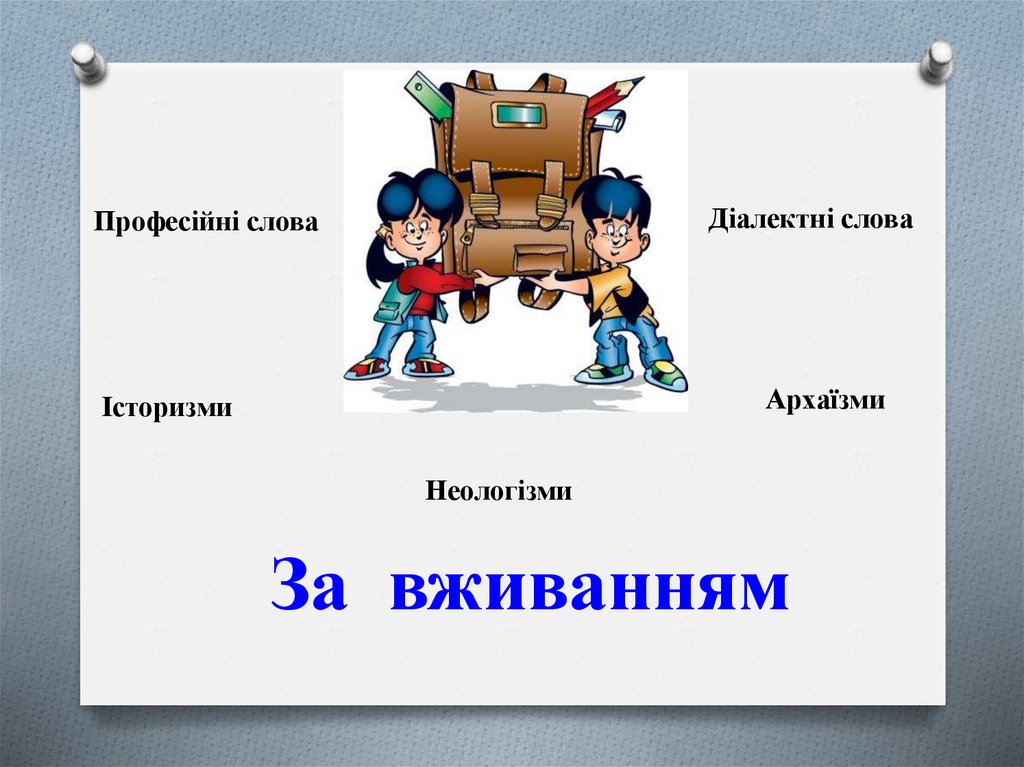 Професійні слова

Діалектні слова

Історизми

Архаїзми

Неологізми

За вживанням